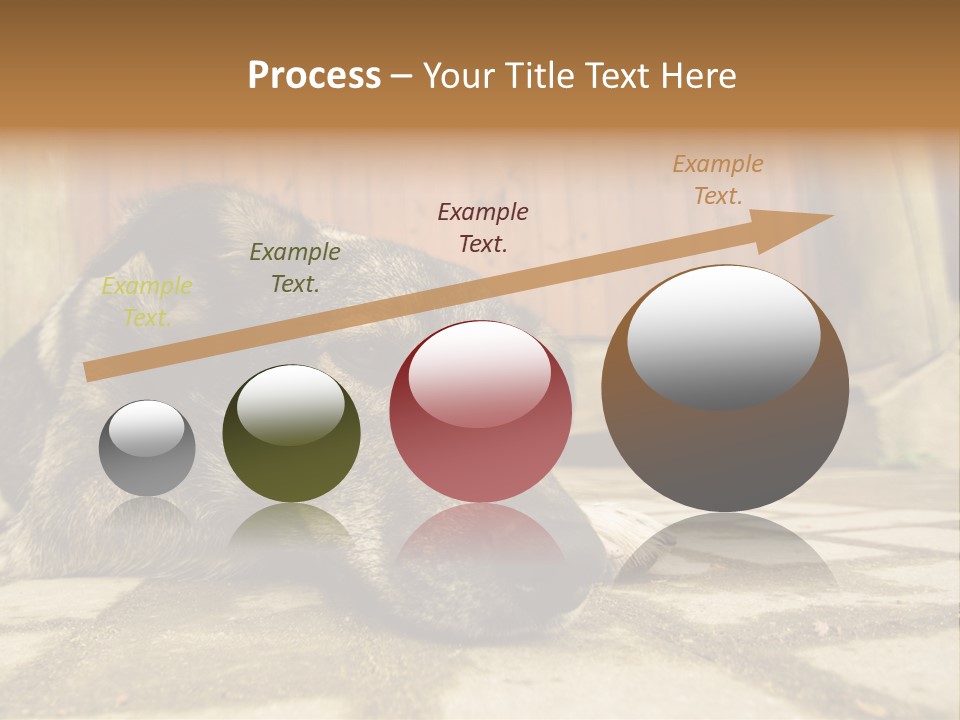 Process – Your Title Text Here

Example Text.

Example Text.

Example Text.

Example Text.